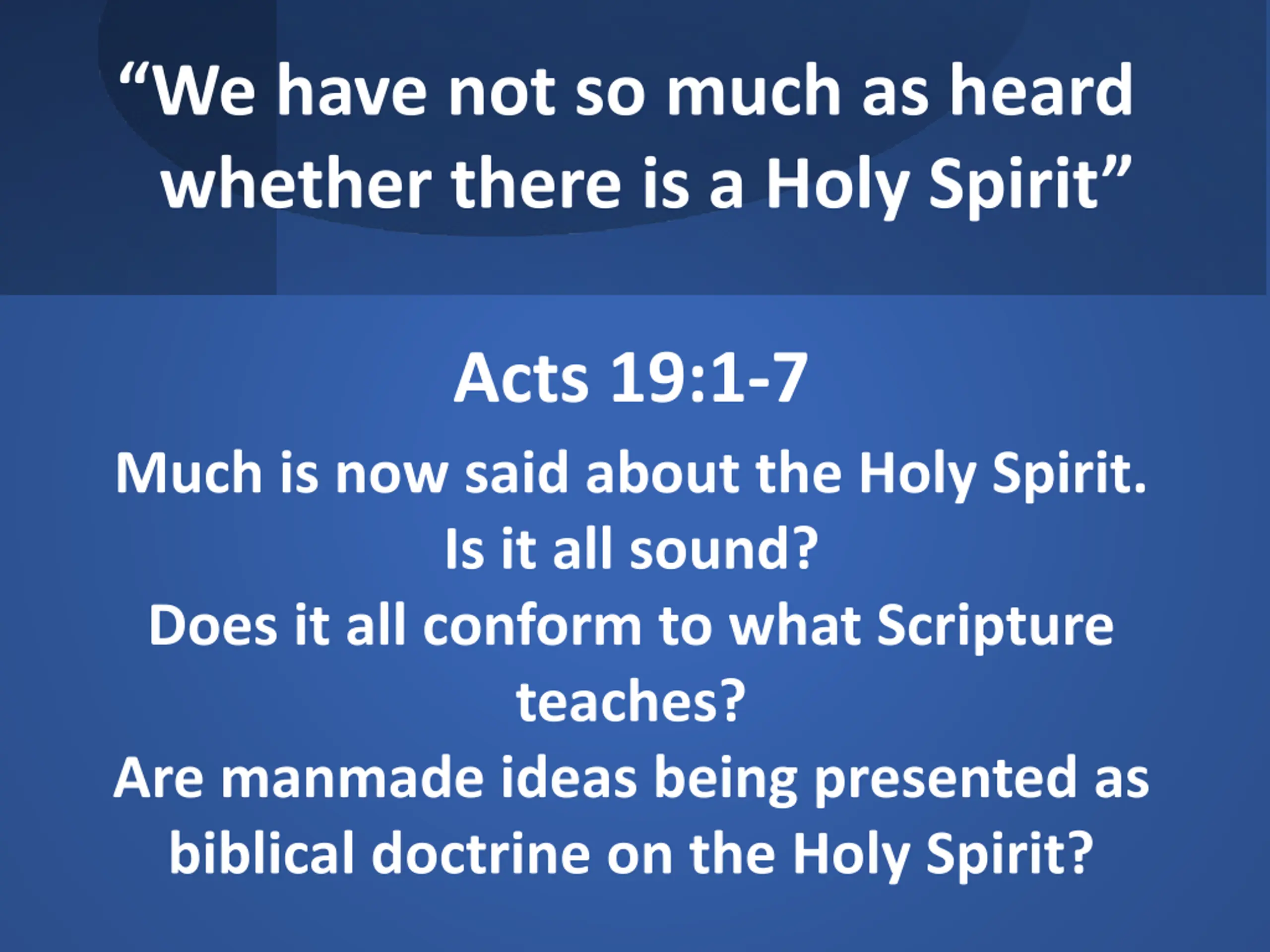 “We have not so much as heard whether there is a Holy Spirit”

Acts 19:1-7

Much is now said about the Holy Spirit.
Is it all sound?
Does it all conform to what Scripture teaches?
Are manmade ideas being presented as biblical doctrine on the Holy Spirit?